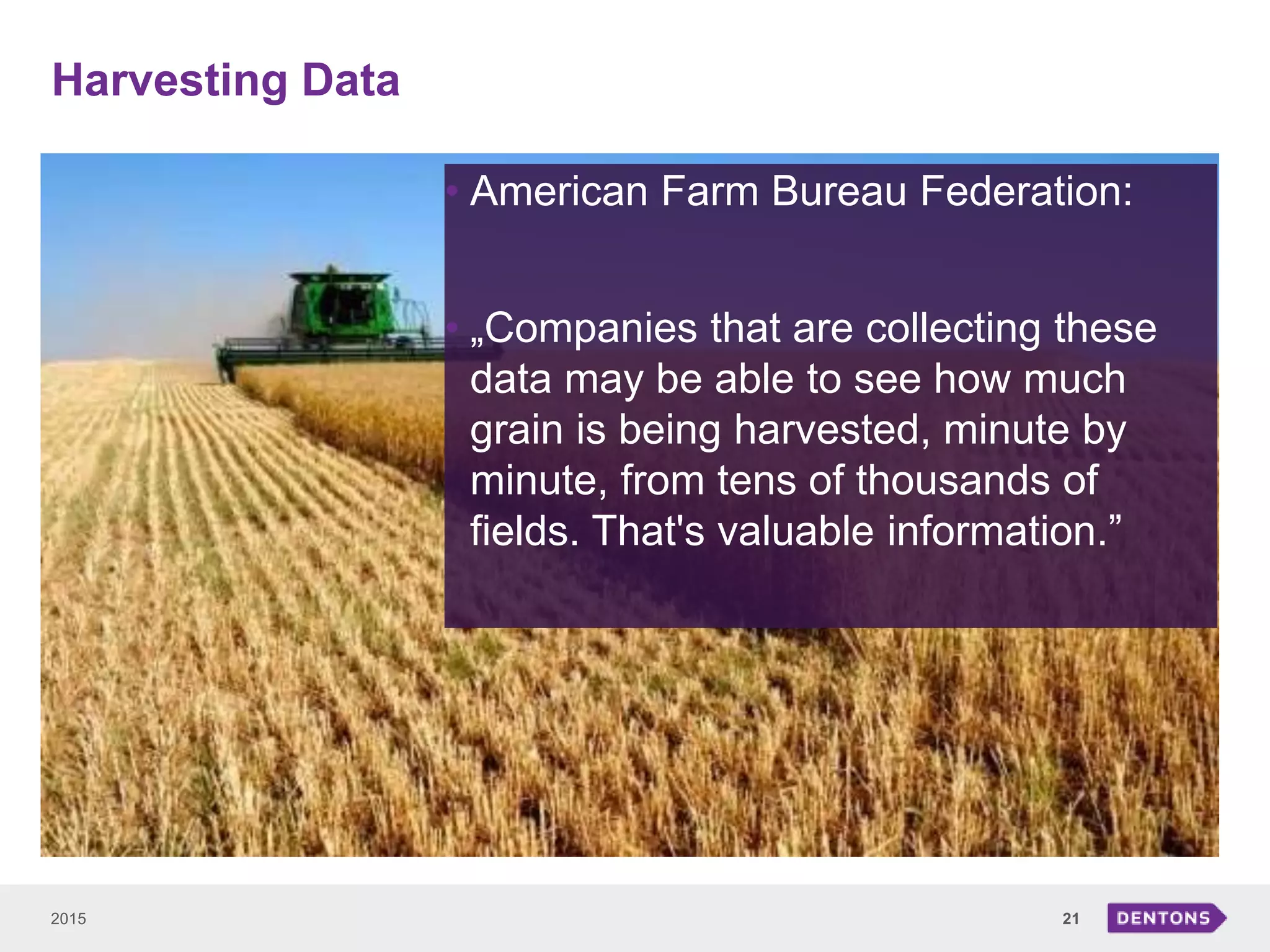 Harvesting Data

• American Farm Bureau Federation:

• „Companies that are collecting these data may be able to see how much grain is being harvested, minute by minute, from tens of thousands of fields. That's valuable information.”

2015

21

DENTONS